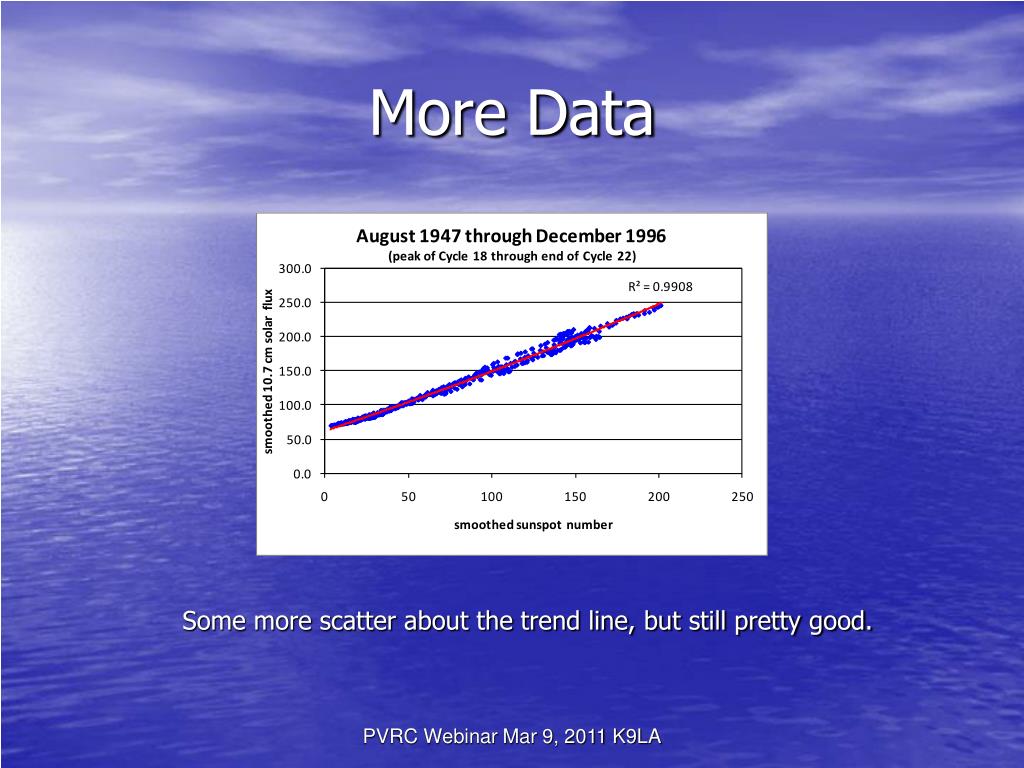 More Data

August 1947 through December 1996
(peak of Cycle 18 through end of Cycle 22)

$R^2 = 0.9908$

smoothed 10.7 cm solar flux

300.0
250.0
200.0
150.0
100.0
50.0
0.0

0
50
100
150
200
250

smoothed sunspot number

Some more scatter about the trend line, but still pretty good.

PVRC Webinar Mar 9, 2011 K9LA